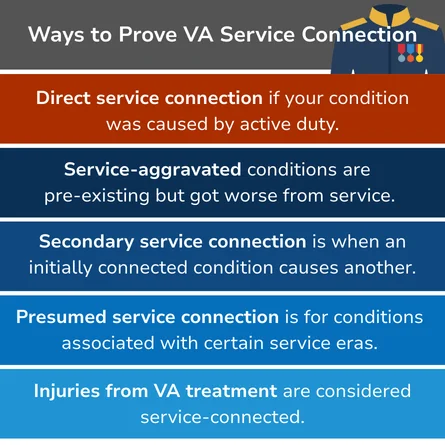 Ways to Prove VA Service Connection

Direct service connection if your condition was caused by active duty.

Service-aggravated conditions are pre-existing but got worse from service.

Secondary service connection is when an initially connected condition causes another.

Presumed service connection is for conditions associated with certain service eras.

Injuries from VA treatment are considered service-connected.